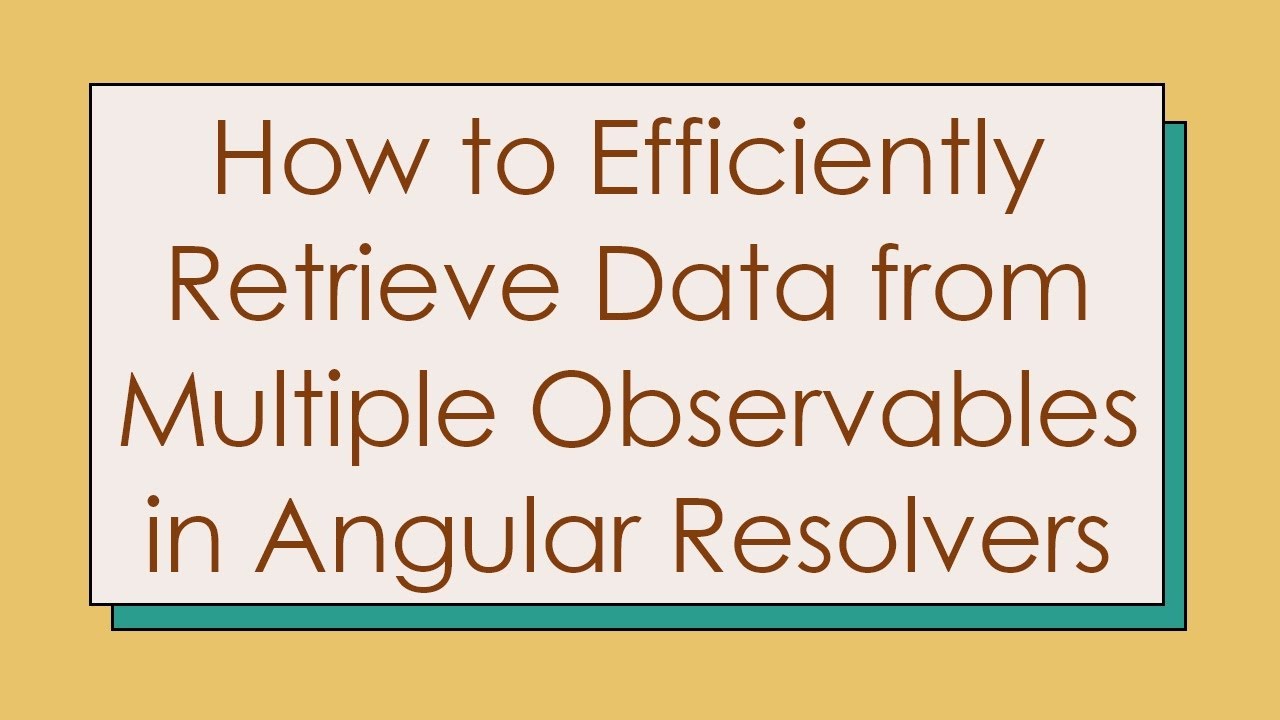 How to Efficiently Retrieve Data from Multiple Observables in Angular Resolvers